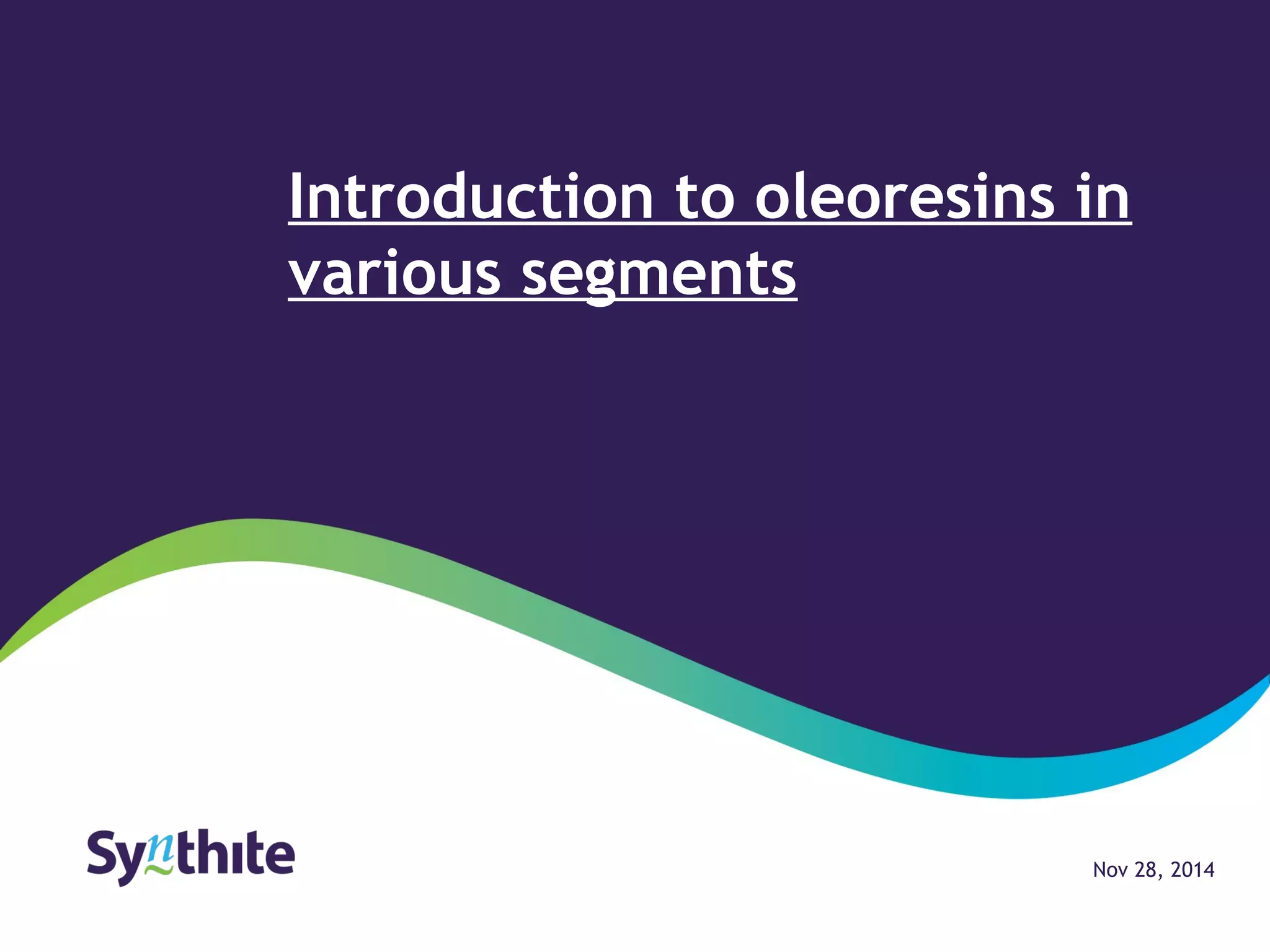 Introduction to oleoresins in various segments

Synthite

Nov 28, 2014